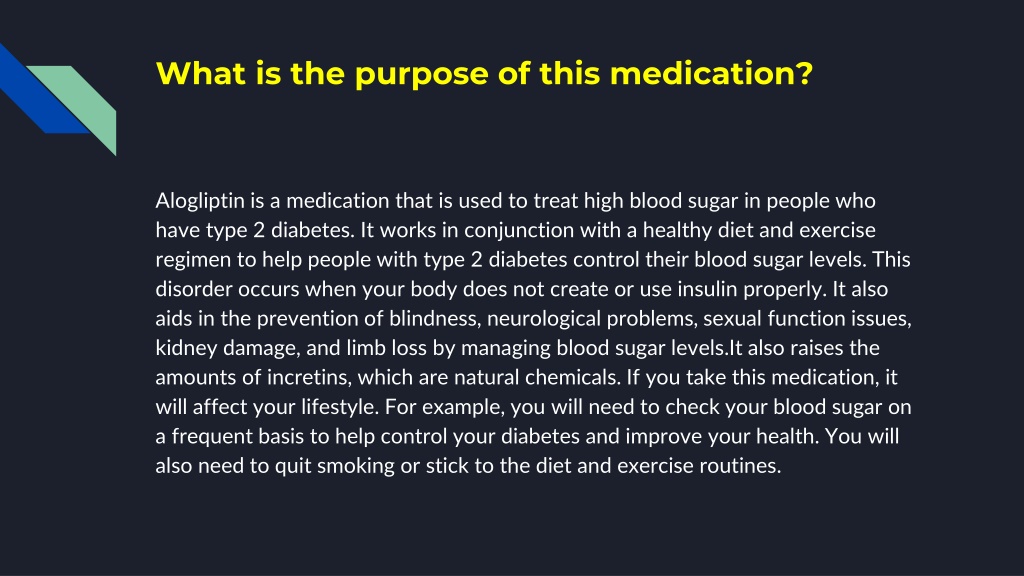 What is the purpose of this medication?

Alogliptin is a medication that is used to treat high blood sugar in people who have type 2 diabetes. It works in conjunction with a healthy diet and exercise regimen to help people with type 2 diabetes control their blood sugar levels. This disorder occurs when your body does not create or use insulin properly. It also aids in the prevention of blindness, neurological problems, sexual function issues, kidney damage, and limb loss by managing blood sugar levels.It also raises the amounts of incretins, which are natural chemicals. If you take this medication, it will affect your lifestyle. For example, you will need to check your blood sugar on a frequent basis to help control your diabetes and improve your health. You will also need to quit smoking or stick to the diet and exercise routines.